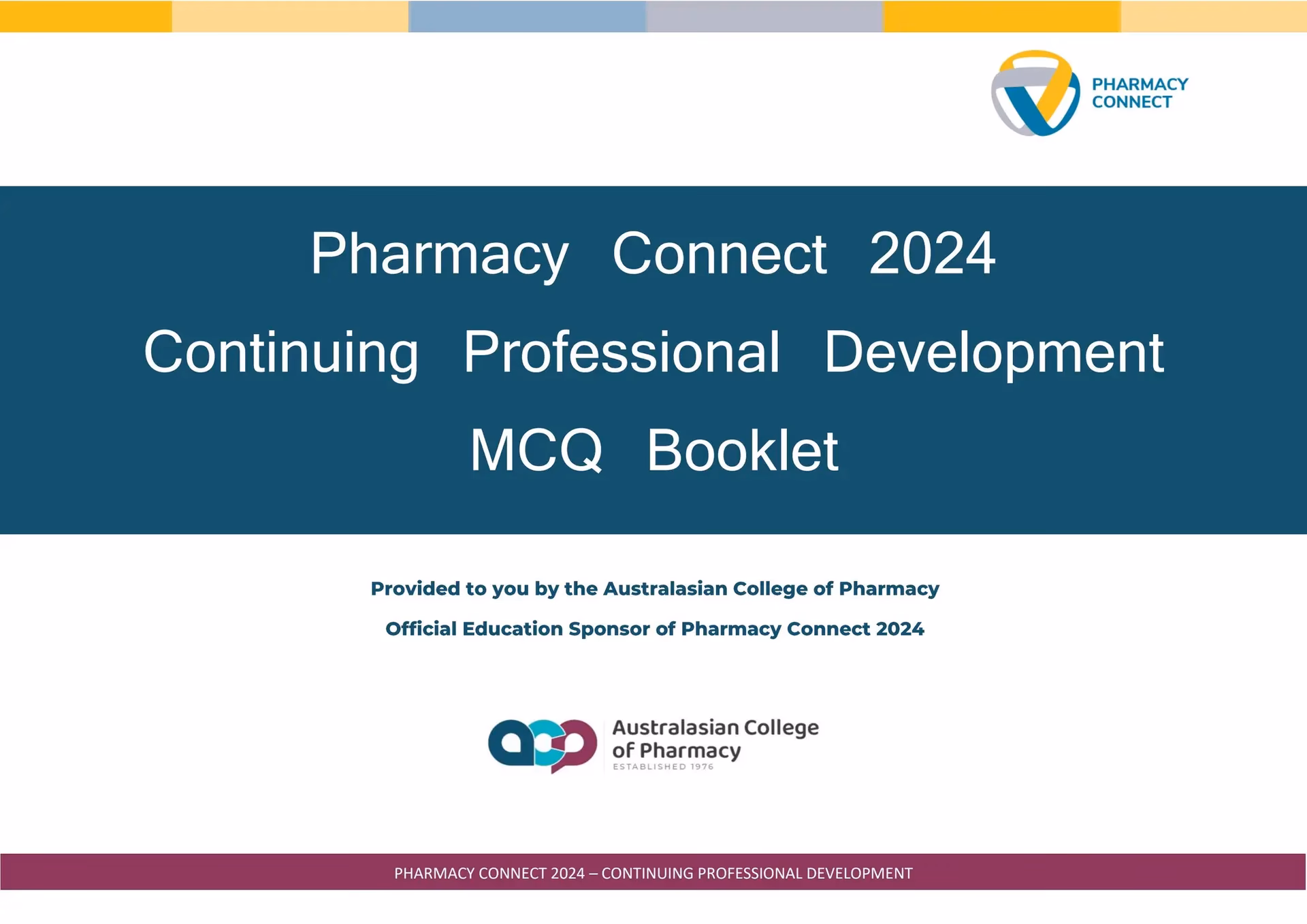 PHARMACY CONNECT

Pharmacy Connect 2024
Continuing Professional Development
MCQ Booklet

Provided to you by the Australasian College of Pharmacy

Official Education Sponsor of Pharmacy Connect 2024

acp Australasian College of Pharmacy
ESTABLISHED 1976

PHARMACY CONNECT 2024 – CONTINUING PROFESSIONAL DEVELOPMENT